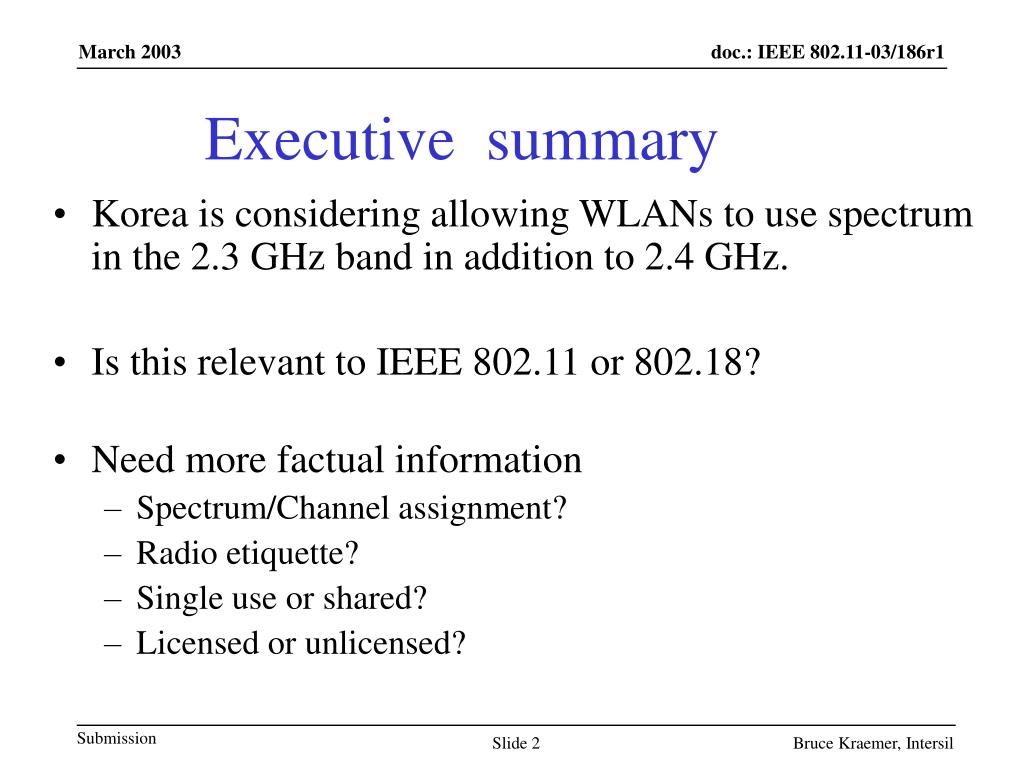 March 2003

doc.: IEEE 802.11-03/186r1

Executive summary

• Korea is considering allowing WLANs to use spectrum in the 2.3 GHz band in addition to 2.4 GHz.

• Is this relevant to IEEE 802.11 or 802.18?

• Need more factual information
– Spectrum/Channel assignment?
– Radio etiquette?
– Single use or shared?
– Licensed or unlicensed?

Submission

Slide 2

Bruce Kraemer, Intersil